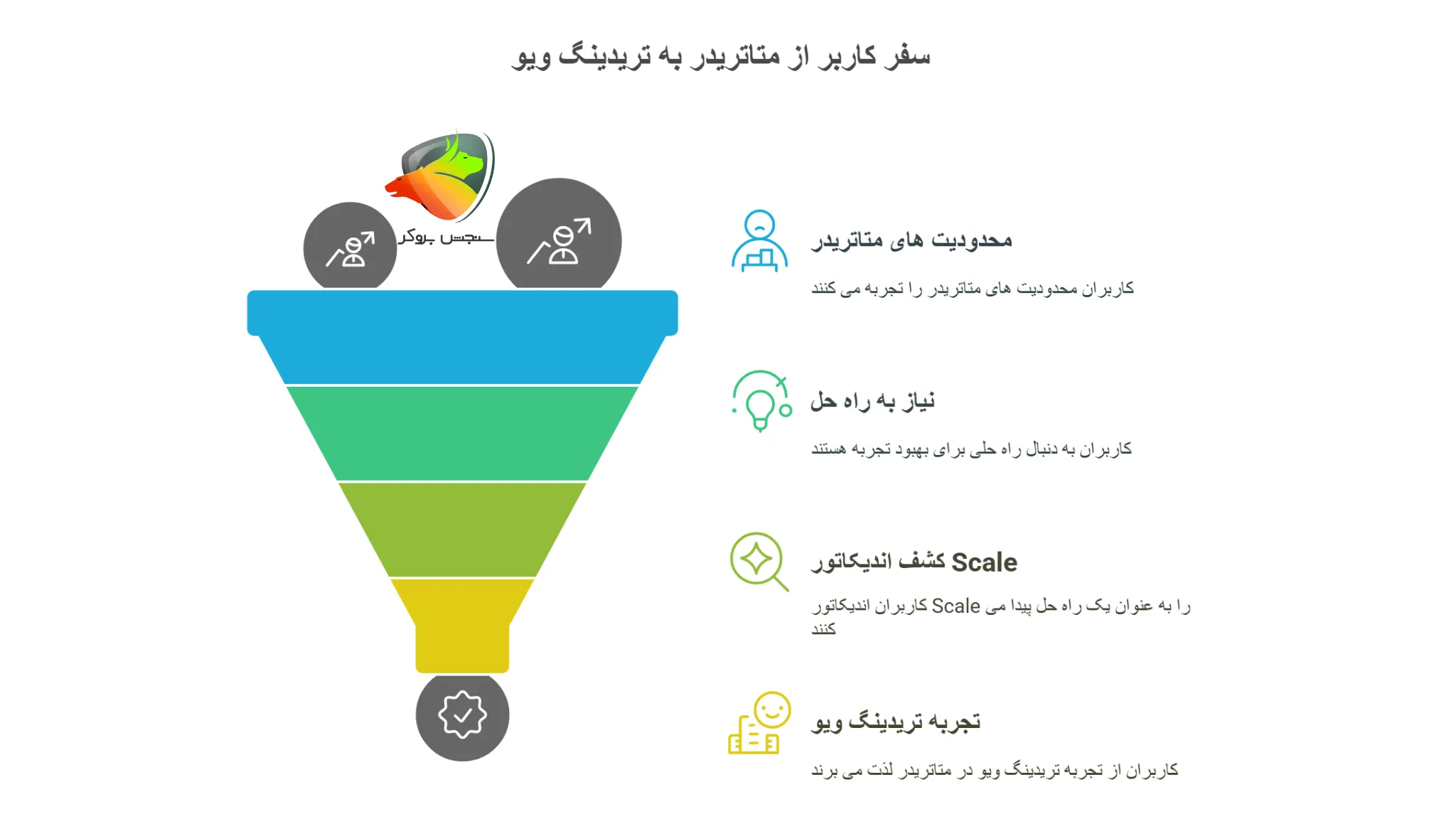 سفر کاربر از متاتریدر به تریدینگ ویو

سنجش بروکر

محدودیت های متاتریدر

کاربران محدودیت های متاتریدر را تجربه می کنند

نیاز به راه حل

کاربران به دنبال راه حلی برای بهبود تجربه هستند

کشف اندیکاتور Scale

کاربران اندیکاتور Scale را به عنوان یک راه حل پیدا می کنند

تجربه تریدینگ ویو

کاربران از تجربه تریدینگ ویو در متاتریدر لذت می برند